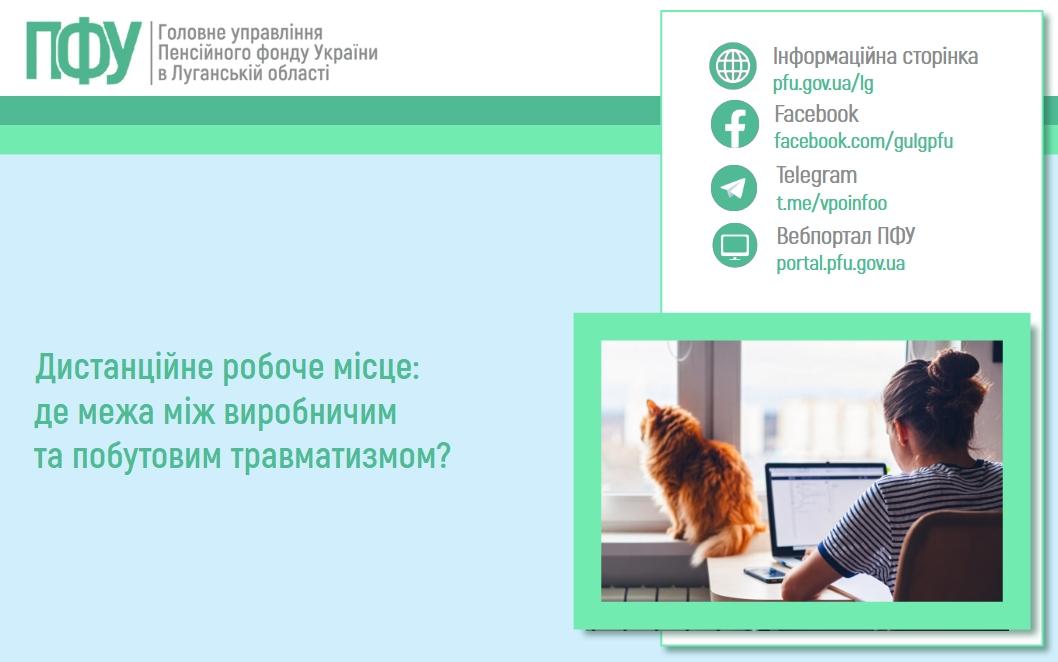 ПФУ
Головне управління
Пенсійного фонду України
в Луганській області

Інформаційна сторінка
pfu.gov.ua/lg

Facebook
facebook.com/gulgpfu

Telegram
t.me/vpoinfoo

Вебпортал ПФУ
portal.pfu.gov.ua

Дистанційне робоче місце: де межа між виробничим та побутовим травматизмом?